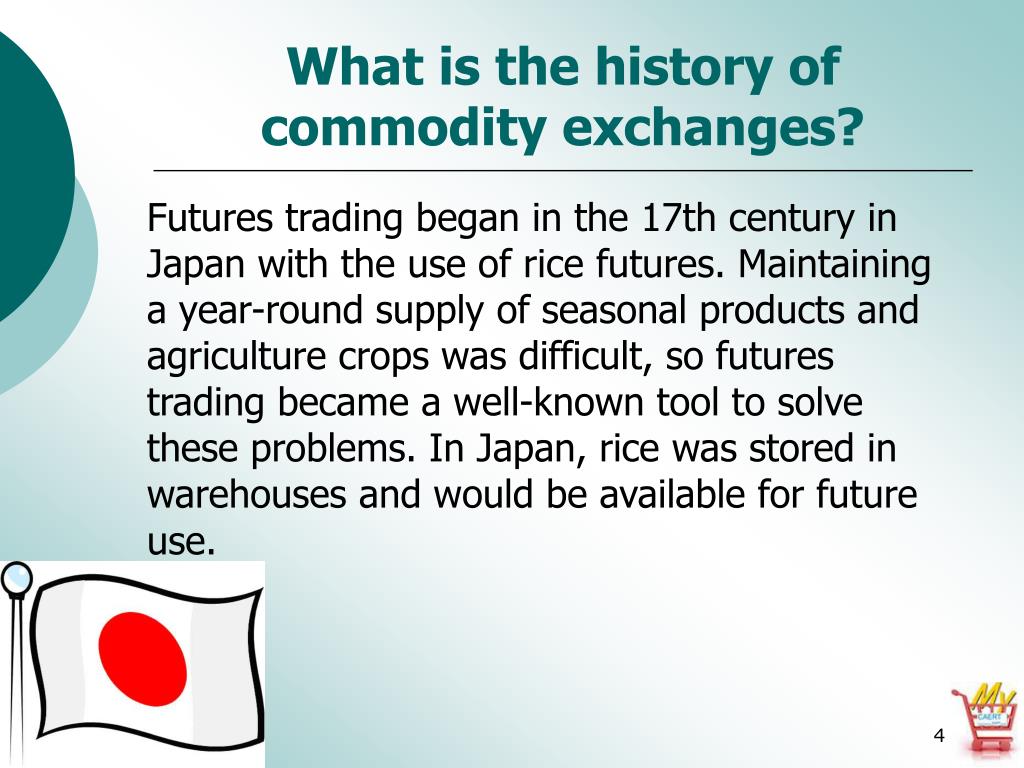 What is the history of commodity exchanges?

Futures trading began in the 17th century in Japan with the use of rice futures. Maintaining a year-round supply of seasonal products and agriculture crops was difficult, so futures trading became a well-known tool to solve these problems. In Japan, rice was stored in warehouses and would be available for future use.

My CAERT

4